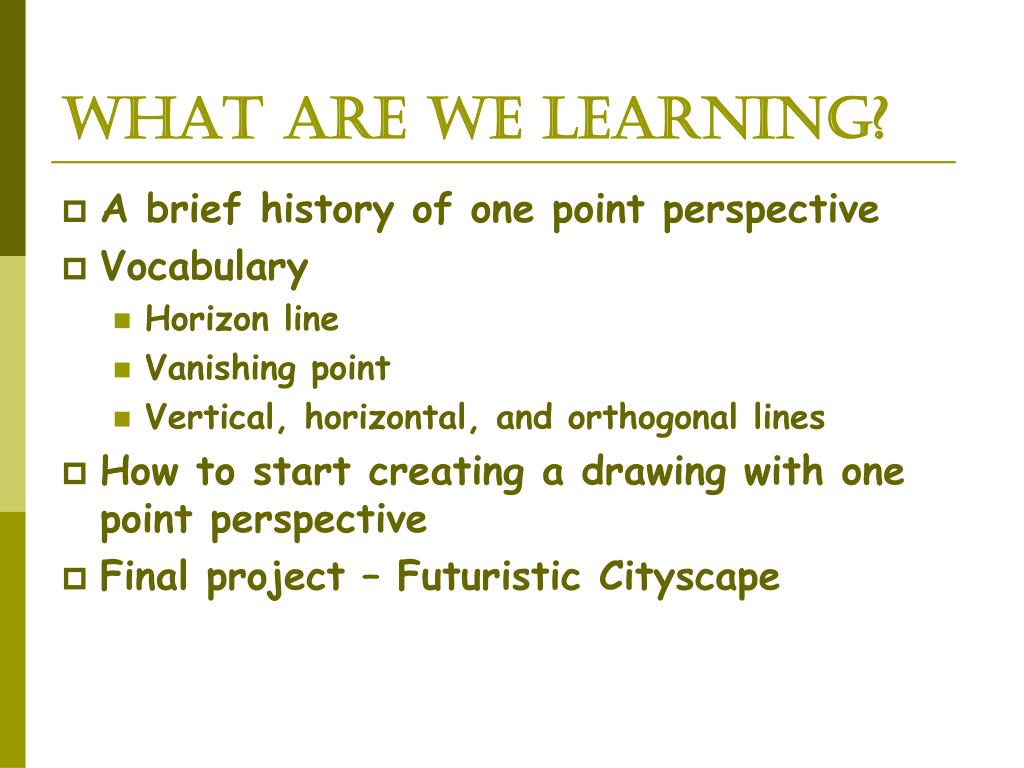 WHAT ARE WE LEARNING?

- A brief history of one point perspective
- Vocabulary
  - Horizon line
  - Vanishing point
  - Vertical, horizontal, and orthogonal lines
- How to start creating a drawing with one point perspective
- Final project – Futuristic Cityscape